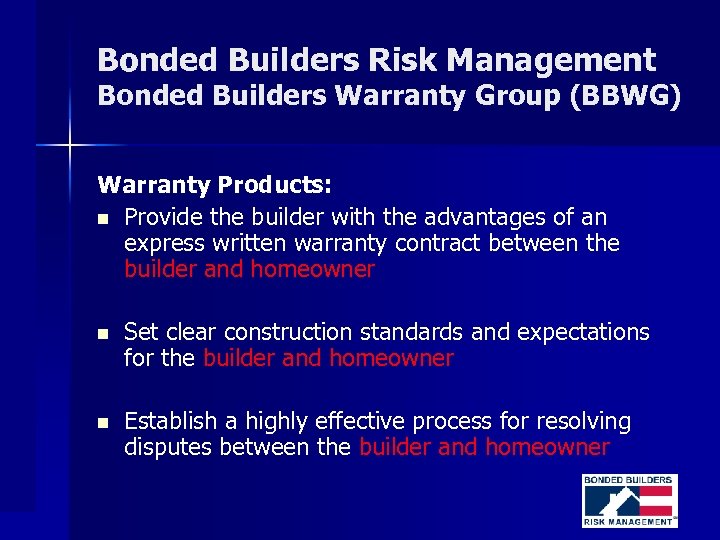 Bonded Builders Risk Management
Bonded Builders Warranty Group (BBWG)

Warranty Products:

- Provide the builder with the advantages of an express written warranty contract between the builder and homeowner

- Set clear construction standards and expectations for the builder and homeowner

- Establish a highly effective process for resolving disputes between the builder and homeowner

BONDED BUILDERS
RISK MANAGEMENT